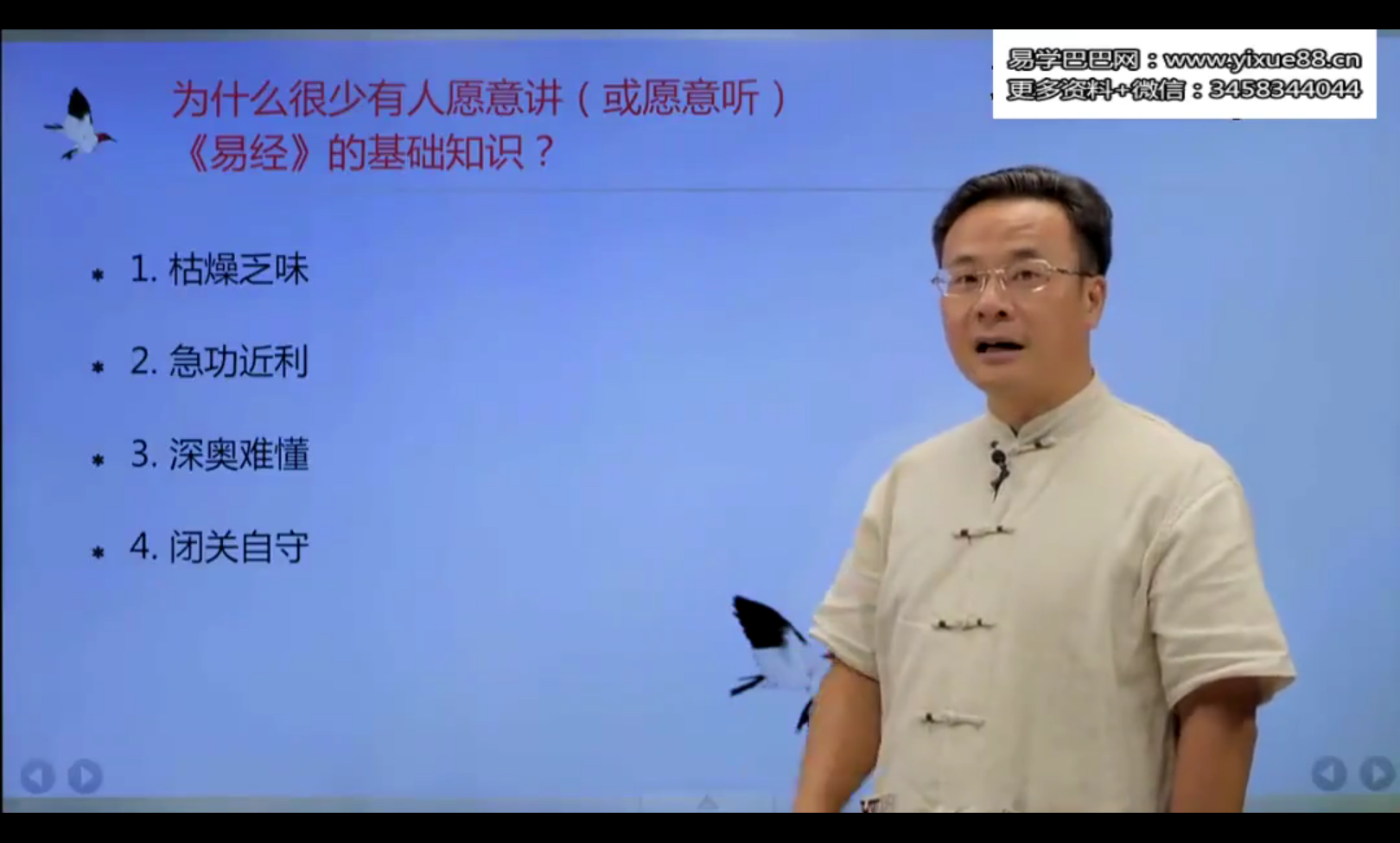 易学巴巴网：www.yixue88.cn
更多资料+微信：3458344044

为什么很少有人愿意讲（或愿意听）《易经》的基础知识？

1. 枯燥乏味

2. 急功近利

3. 深奥难懂

4. 闭关自守